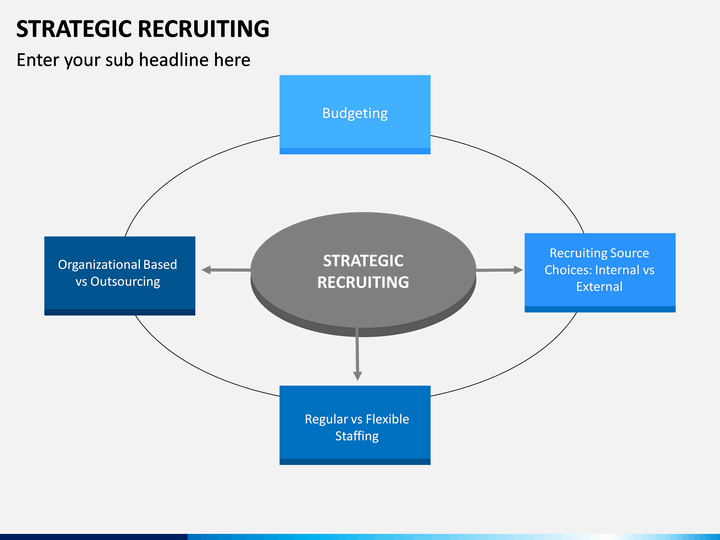 STRATEGIC RECRUITING

Enter your sub headline here

Budgeting

Organizational Based vs Outsourcing

STRATEGIC RECRUITING

Recruiting Source Choices: Internal vs External

Regular vs Flexible Staffing